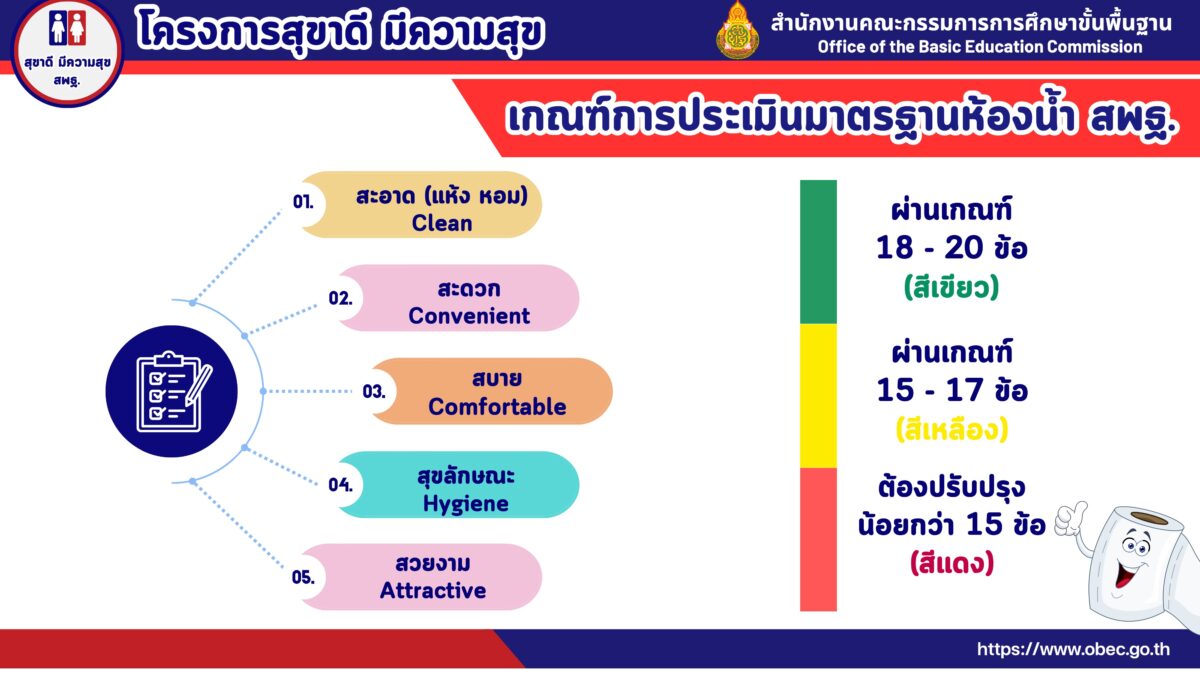 สุขาดี มีความสุข สพฐ.

โครงการสุขาดี มีความสุข

สำนักงานคณะกรรมการการศึกษาขั้นพื้นฐาน
Office of the Basic Education Commission

เกณฑ์การประเมินมาตรฐานห้องน้ำ สพฐ.

01. สะอาด (แห้ง หอม) Clean

02. สะดวก Convenient

03. สบาย Comfortable

04. สุขลักษณะ Hygiene

05. สวยงาม Attractive

ผ่านเกณฑ์ 18 - 20 ข้อ (สีเขียว)

ผ่านเกณฑ์ 15 - 17 ข้อ (สีเหลือง)

ต้องปรับปรุง น้อยกว่า 15 ข้อ (สีแดง)

https://www.obec.go.th